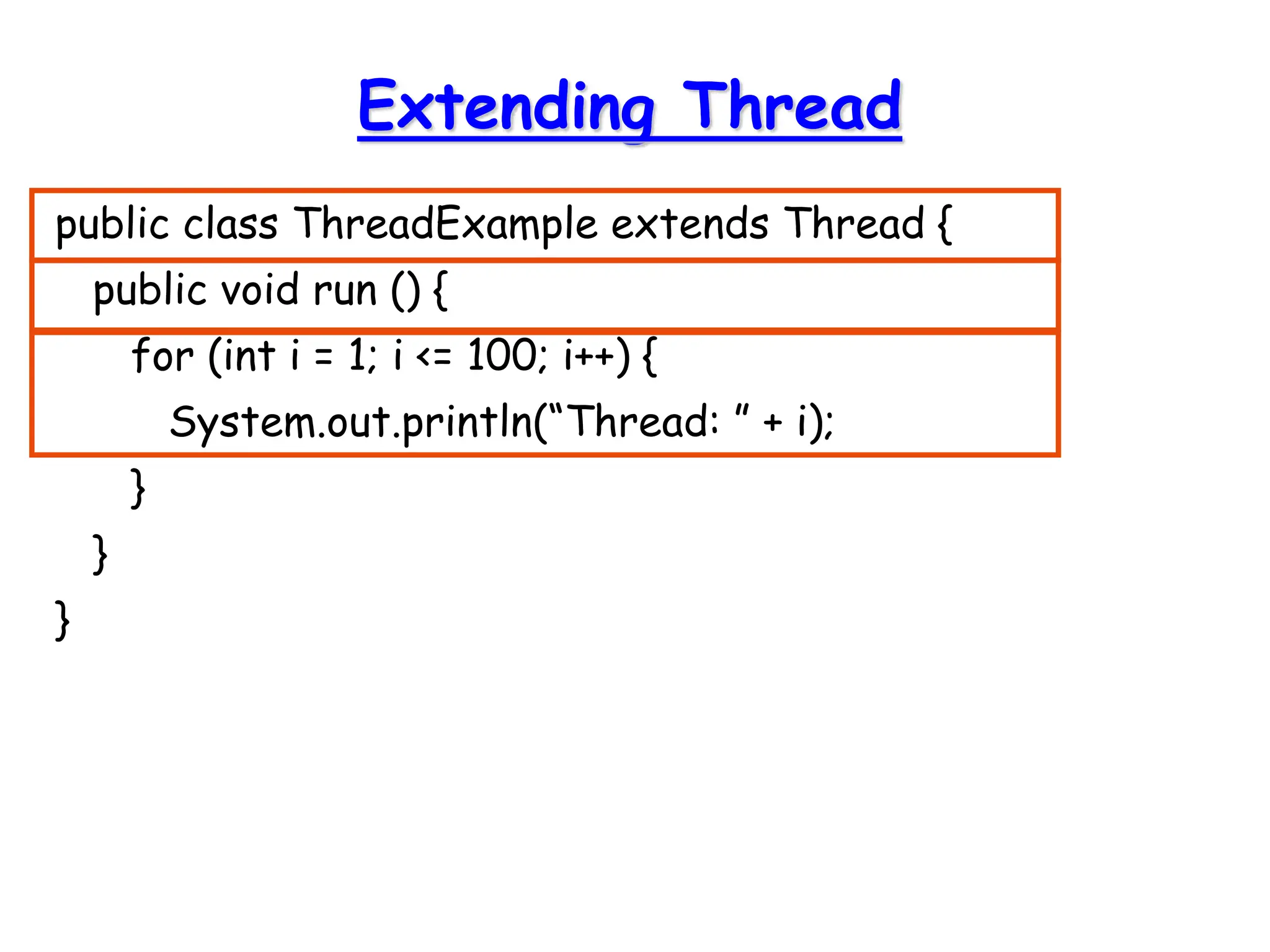 Extending Thread

public class ThreadExample extends Thread {
public void run () {
for (int i = 1; i <= 100; i++) {
System.out.println(“Thread: ” + i);
}
}
}